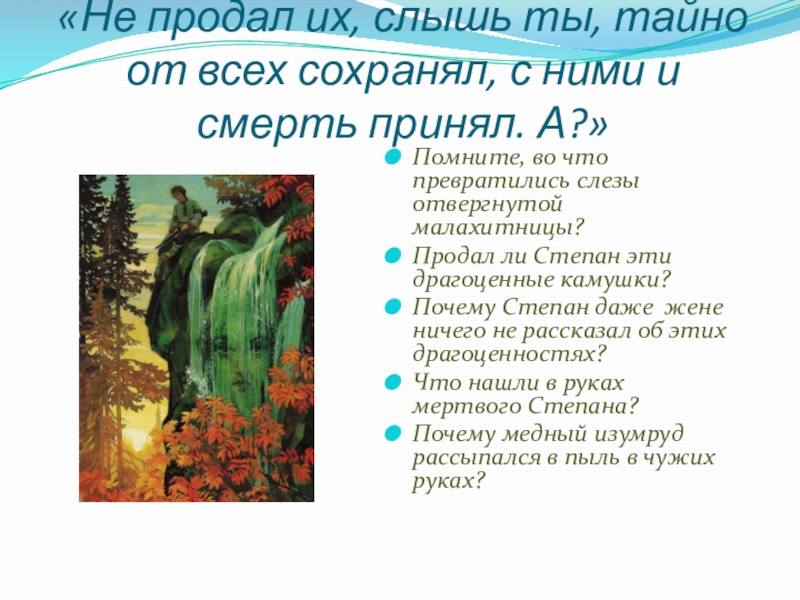 «Не продал их, слышь ты, тайно от всех сохранял, с ними и смерть принял. А?»

Помните, во что превратились слезы отвергнутой малахитницы?

Продал ли Степан эти драгоценные камушки?

Почему Степан даже жене ничего не рассказал об этих драгоценностях?

Что нашли в руках мертвого Степана?

Почему медный изумруд рассыпался в пыль в чужих руках?